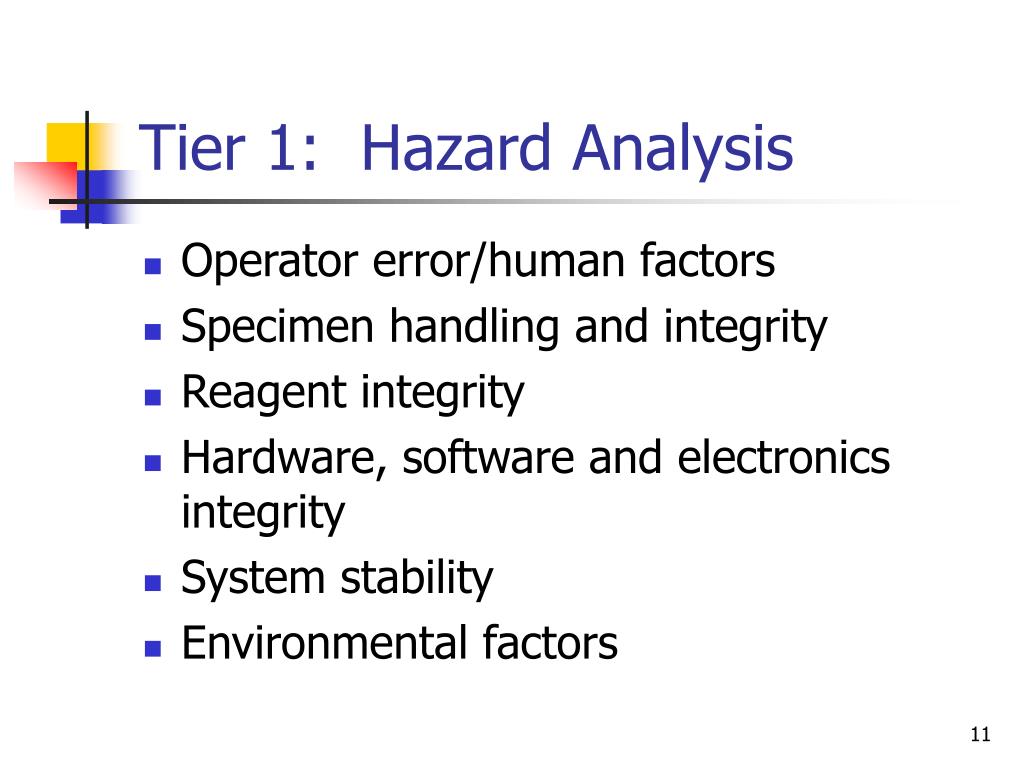 Tier 1: Hazard Analysis

- Operator error/human factors
- Specimen handling and integrity
- Reagent integrity
- Hardware, software and electronics integrity
- System stability
- Environmental factors

11